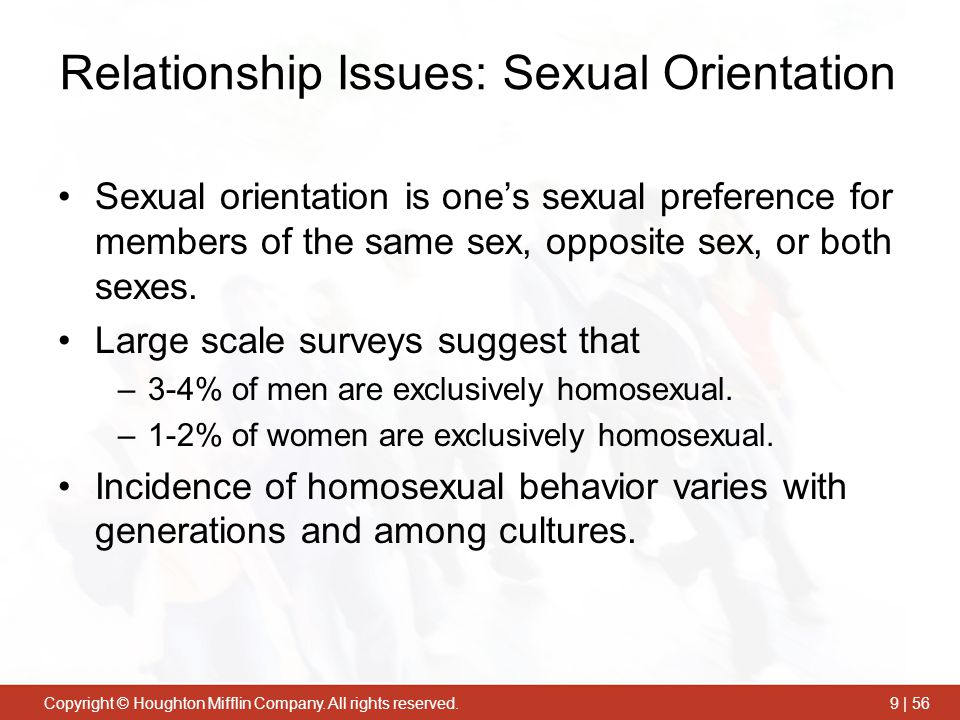 Relationship Issues: Sexual Orientation

• Sexual orientation is one's sexual preference for members of the same sex, opposite sex, or both sexes.

• Large scale surveys suggest that
– 3-4% of men are exclusively homosexual.
– 1-2% of women are exclusively homosexual.

• Incidence of homosexual behavior varies with generations and among cultures.

Copyright © Houghton Mifflin Company. All rights reserved.

9 | 56